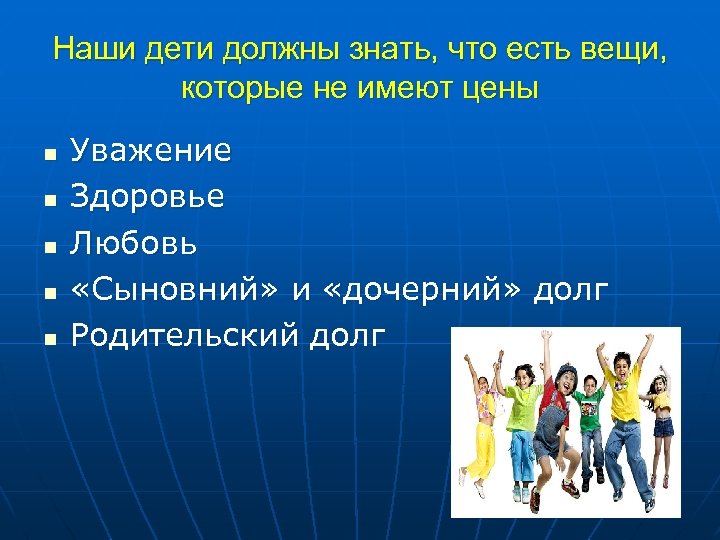 Наши дети должны знать, что есть вещи, которые не имеют цены

- Уважение
- Здоровье
- Любовь
- «Сыновний» и «дочерний» долг
- Родительский долг